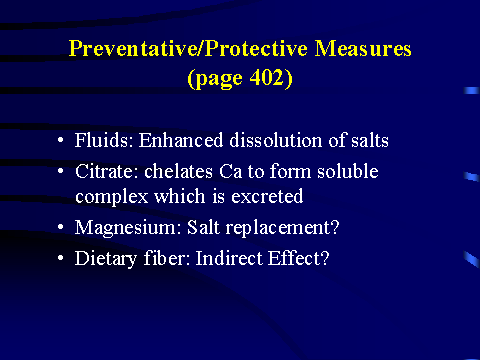 Preventative/Protective Measures (page 402)

• Fluids: Enhanced dissolution of salts
• Citrate: chelates Ca to form soluble complex which is excreted
• Magnesium: Salt replacement?
• Dietary fiber: Indirect Effect?